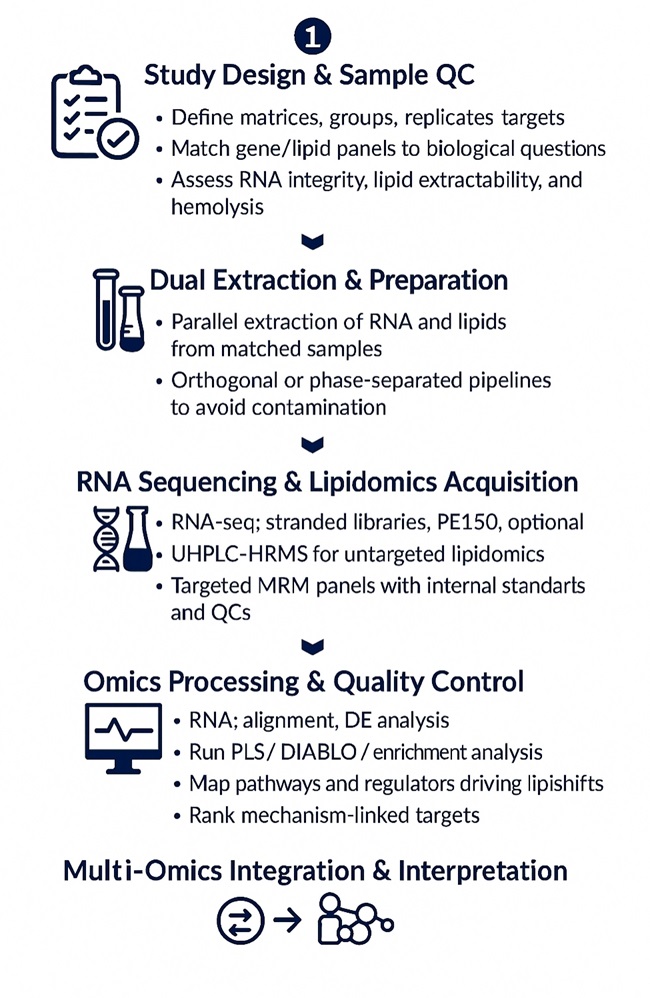 1

Study Design & Sample QC

• Define matrices, groups, replicates targets
• Match gene/lipid panels to biological questions
• Assess RNA integrity, lipid extractability, and hemolysis

Dual Extraction & Preparation

• Parallel extraction of RNA and lipids from matched samples
• Orthogonal or phase-separated pipelines to avoid contamination

RNA Sequencing & Lipidomics Acquisition

• RNA-seq; stranded libraries, PE150, optional
• UHPLC-HRMS for untargeted lipidomics
• Targeted MRM panels with internal standarts and QCs

Omics Processing & Quality Control

• RNA; alignment, DE analysis
• Run PLS / DIABLO / enrichment analysis
• Map pathways and regulators driving lipishifts
• Rank mechanism-linked targets

Multi-Omics Integration & Interpretation